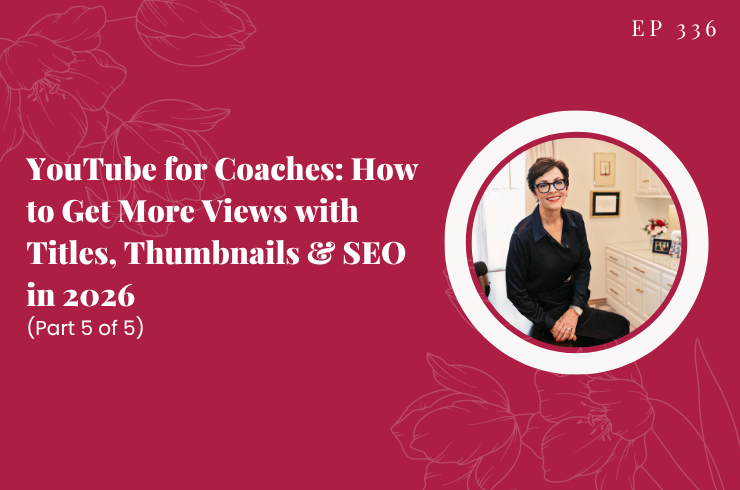 EP 336

YouTube for Coaches: How to Get More Views with Titles, Thumbnails & SEO in 2026
(Part 5 of 5)